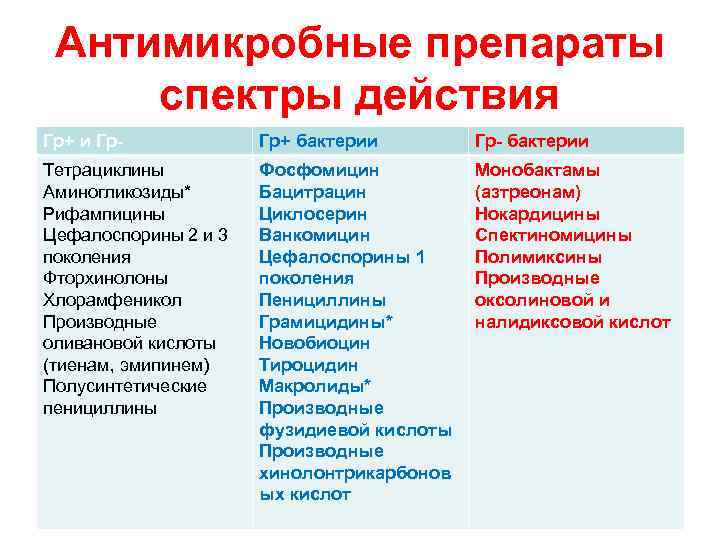 Антимикробные препараты спектры действия

| Гр+ и Гр- | Гр+ бактерии | Гр- бактерии |
|---|---|---|
| Тетрациклины Аминогликозиды* Рифампицины Цефалоспорины 2 и 3 поколения Фторхинолоны Хлорамфеникол Производные оливановой кислоты (тиенам, эмипинем) Полусинтетические пенициллины | Фосфомицин Бацитрацин Циклосерин Ванкомицин Цефалоспорины 1 поколения Пенициллины Грамицидины* Новобиоцин Тироцидин Макролиды* Производные фузидиевой кислоты Производные хинолонтрикарбоновых кислот | Монобактамы (азтреонам) Нокардицины Спектиномицины Полимиксины Производные оксолиновой и налидиксовой кислот |